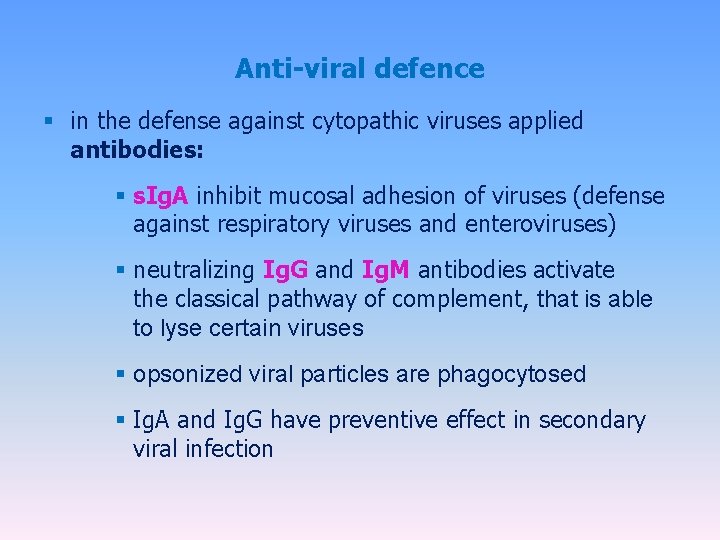 Anti-viral defence

▪ in the defense against cytopathic viruses applied **antibodies:**

▪ sIgA inhibit mucosal adhesion of viruses (defense against respiratory viruses and enteroviruses)

▪ neutralizing IgG and IgM antibodies activate the classical pathway of complement, that is able to lyse certain viruses

▪ opsonized viral particles are phagocytosed

▪ IgA and IgG have preventive effect in secondary viral infection